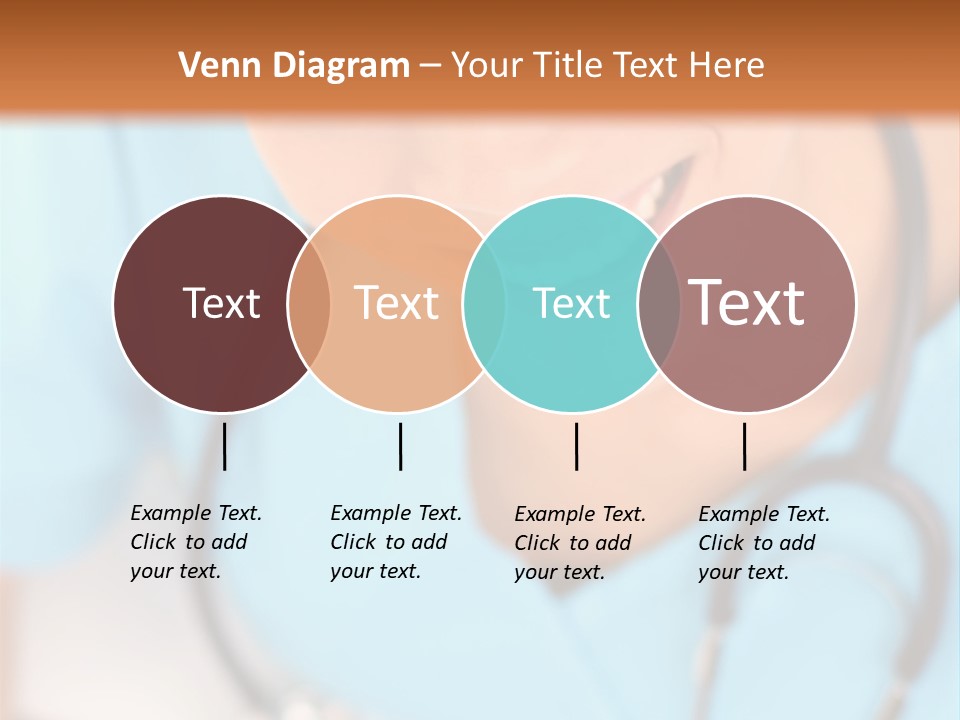 Venn Diagram – Your Title Text Here

Text

Text

Text

Text

Example Text. Click to add your text.

Example Text. Click to add your text.

Example Text. Click to add your text.

Example Text. Click to add your text.